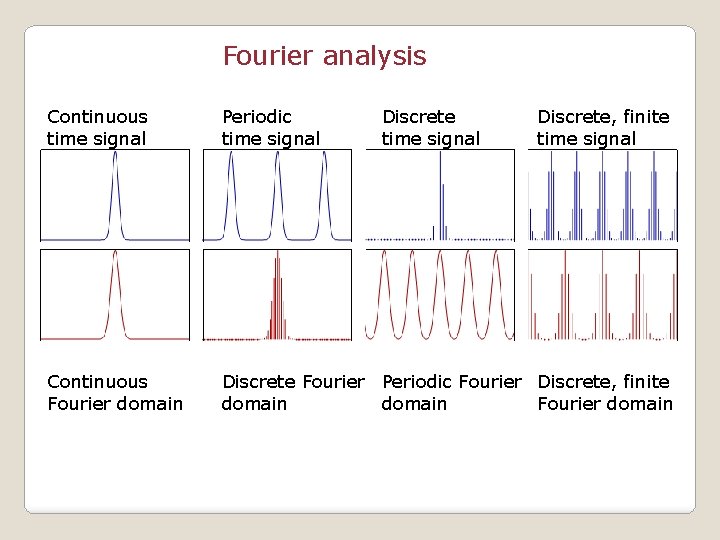 Fourier analysis

Continuous time signal

Periodic time signal

Discrete time signal

Discrete, finite time signal

Continuous Fourier domain

Discrete Fourier domain

Periodic Fourier domain

Discrete, finite Fourier domain